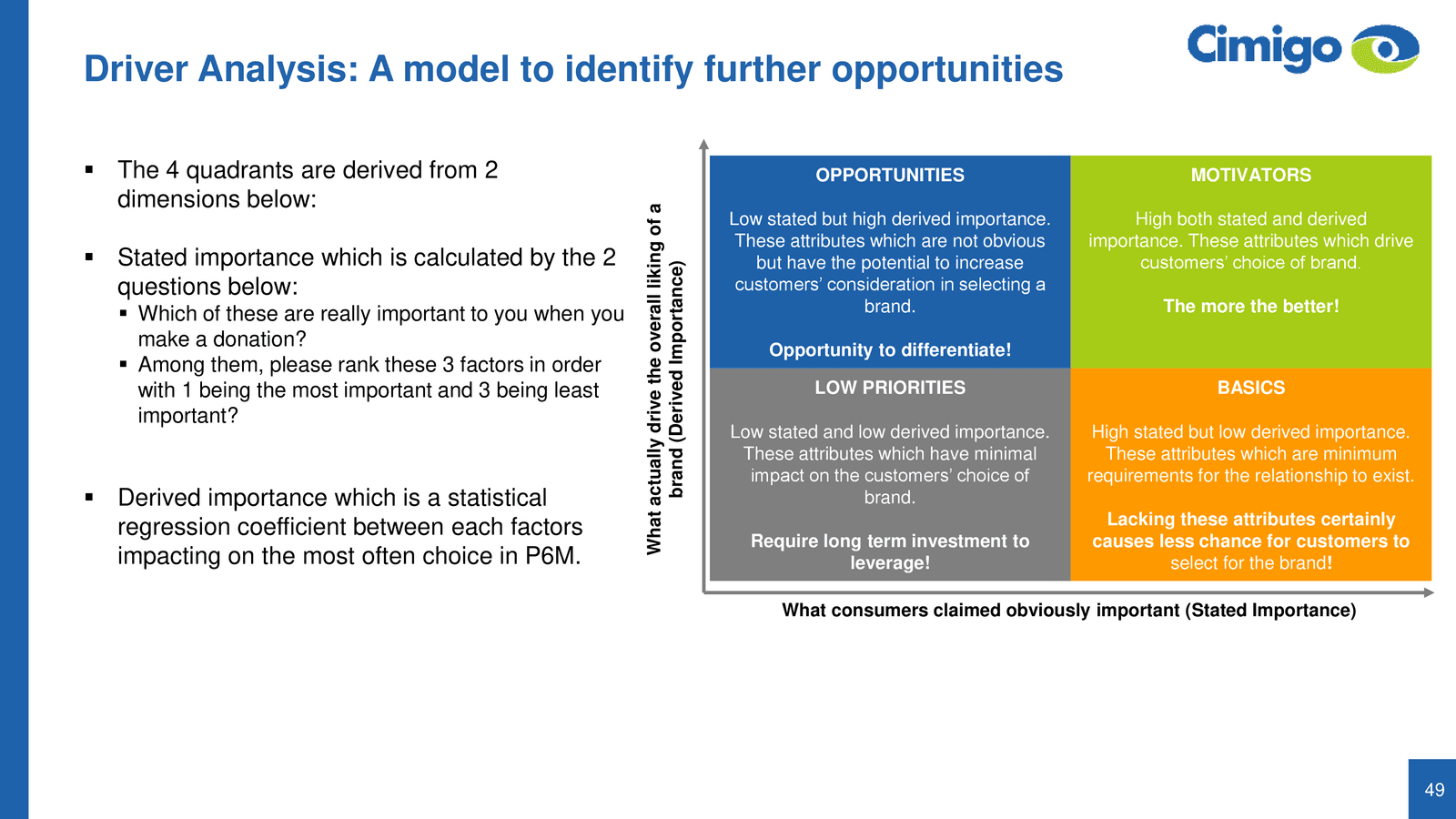 Driver Analysis: A model to identify further opportunities

Cimigo

▪ The 4 quadrants are derived from 2 dimensions below:

▪ Stated importance which is calculated by the 2 questions below:
▪ Which of these are really important to you when you make a donation?
▪ Among them, please rank these 3 factors in order with 1 being the most important and 3 being least important?

▪ Derived importance which is a statistical regression coefficient between each factors impacting on the most often choice in P6M.

What actually drive the overall liking of a brand (Derived Importance)

OPPORTUNITIES

Low stated but high derived importance. These attributes which are not obvious but have the potential to increase customers' consideration in selecting a brand.

Opportunity to differentiate!

MOTIVATORS

High both stated and derived importance. These attributes which drive customers' choice of brand.

The more the better!

LOW PRIORITIES

Low stated and low derived importance. These attributes which have minimal impact on the customers' choice of brand.

Require long term investment to leverage!

BASICS

High stated but low derived importance. These attributes which are minimum requirements for the relationship to exist.

Lacking these attributes certainly causes less chance for customers to select for the brand!

What consumers claimed obviously important (Stated Importance)

49